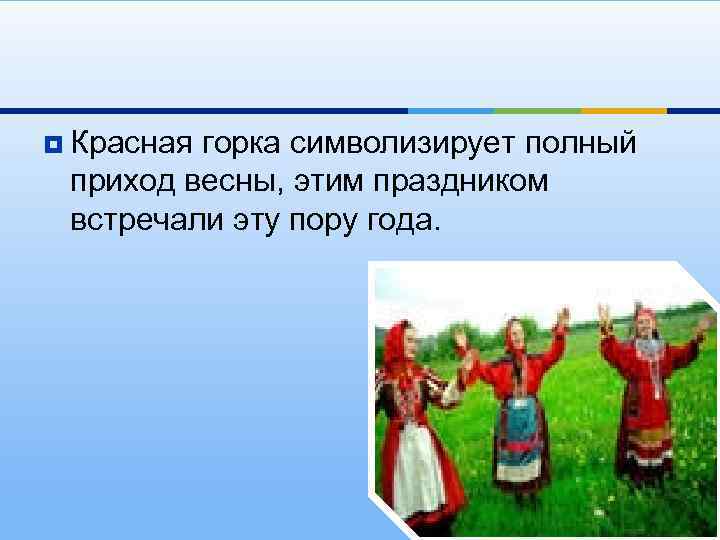 Красная горка символизирует полный приход весны, этим праздником встречали эту пору года.